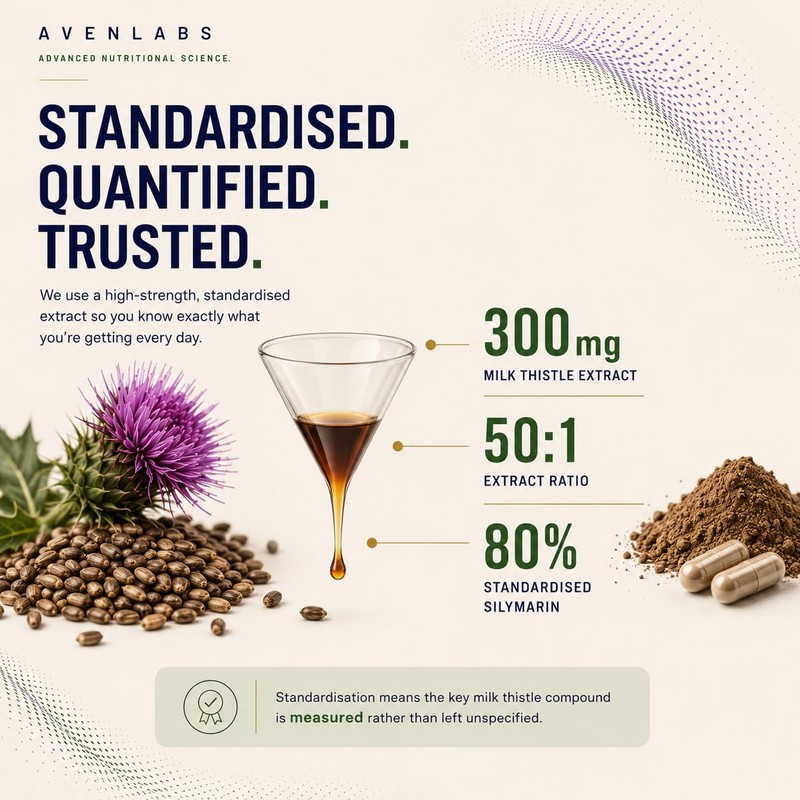 AVENLABS
ADVANCED NUTRITIONAL SCIENCE.

STANDARDISED.
QUANTIFIED.
TRUSTED.

We use a high-strength, standardised extract so you know exactly what you're getting every day.

300mg
MILK THISTLE EXTRACT

50:1
EXTRACT RATIO

80%
STANDARDISED SILYMARIN

Standardisation means the key milk thistle compound is measured rather than left unspecified.